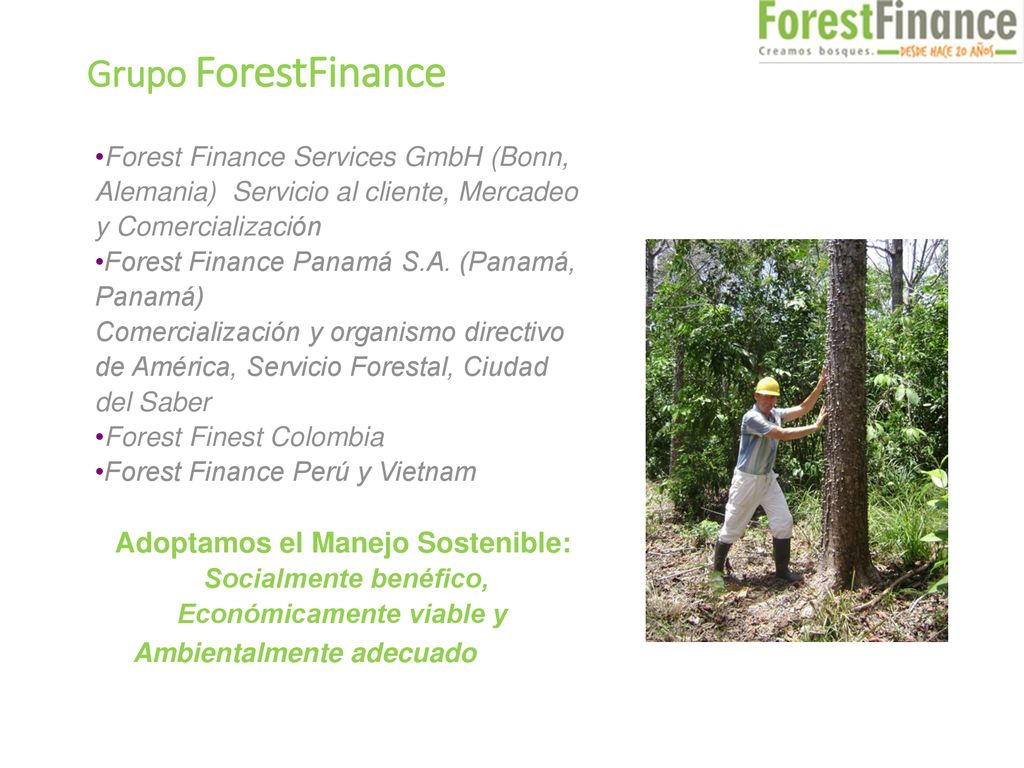 ForestFinance
Creamos bosques. DESDE HACE 20 AÑOS

Grupo ForestFinance

•Forest Finance Services GmbH (Bonn, Alemania) Servicio al cliente, Mercadeo y Comercialización
•Forest Finance Panamá S.A. (Panamá, Panamá)
Comercialización y organismo directivo de América, Servicio Forestal, Ciudad del Saber
•Forest Finest Colombia
•Forest Finance Perú y Vietnam

Adoptamos el Manejo Sostenible:
Socialmente benéfico,
Económicamente viable y
Ambientalmente adecuado